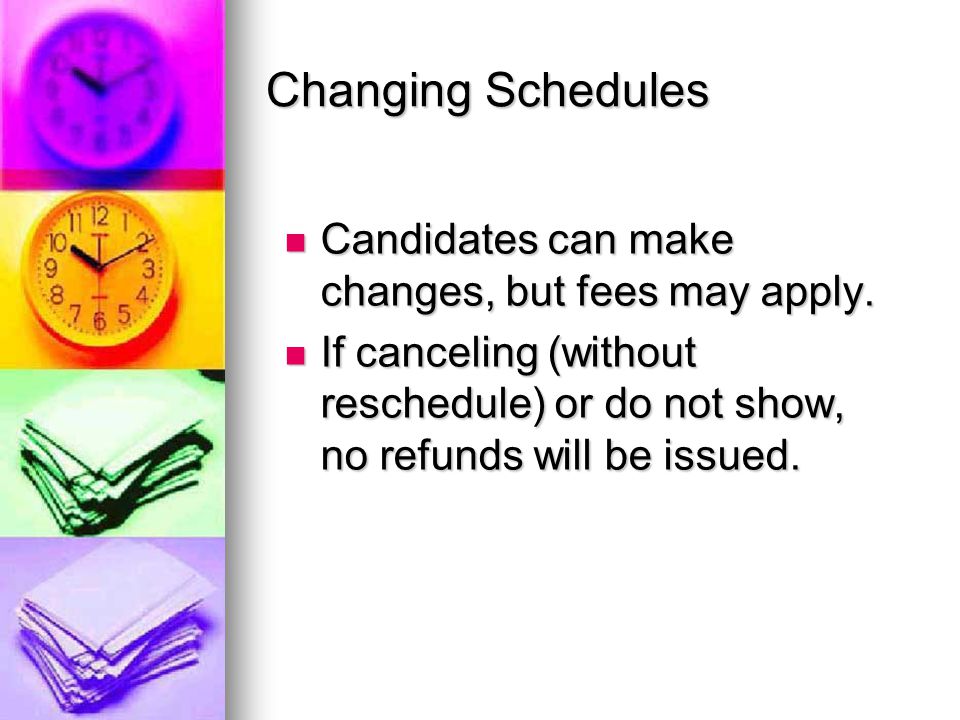 Changing Schedules

- Candidates can make changes, but fees may apply.
- If canceling (without reschedule) or do not show, no refunds will be issued.